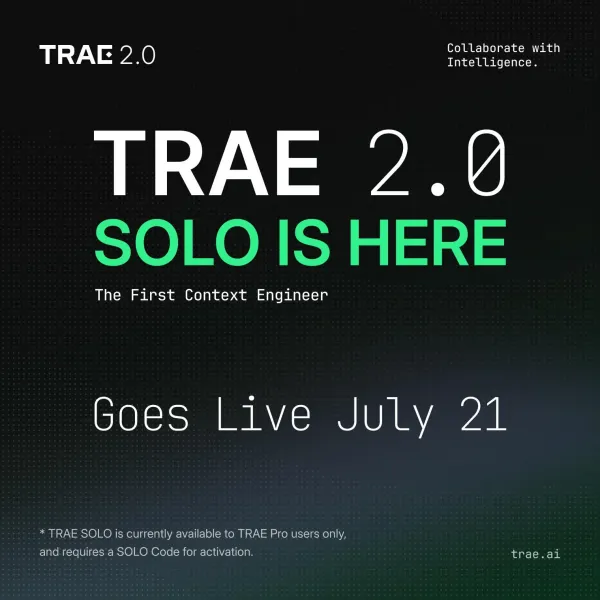 TRAE 2.0

Collaborate with Intelligence.

TRAE 2.0
SOLO IS HERE

The First Context Engineer

Goes Live July 21

* TRAE SOLO is currently available to TRAE Pro users only, and requires a SOLO Code for activation.

trae.ai